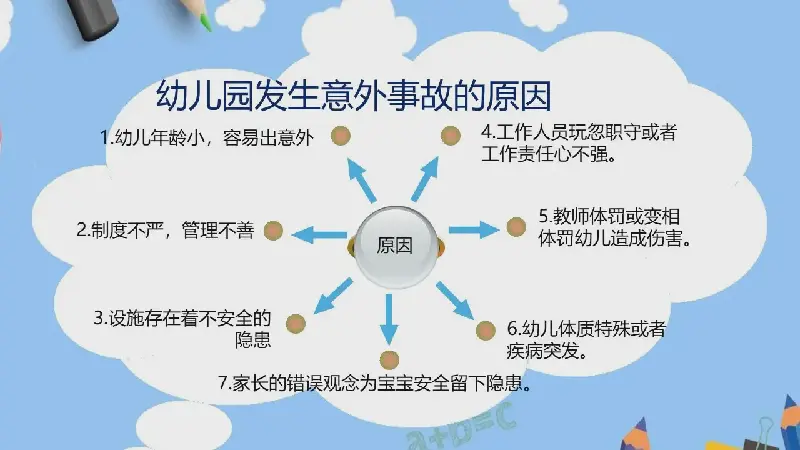 幼儿园发生意外事故的原因

原因

1.幼儿年龄小，容易出意外

2.制度不严，管理不善

3.设施存在着不安全的隐患

4.工作人员玩忽职守或者工作责任心不强。

5.教师体罚或变相体罚幼儿造成伤害。

6.幼儿体质特殊或者疾病突发。

7.家长的错误观念为宝宝安全留下隐患。

a+b=c